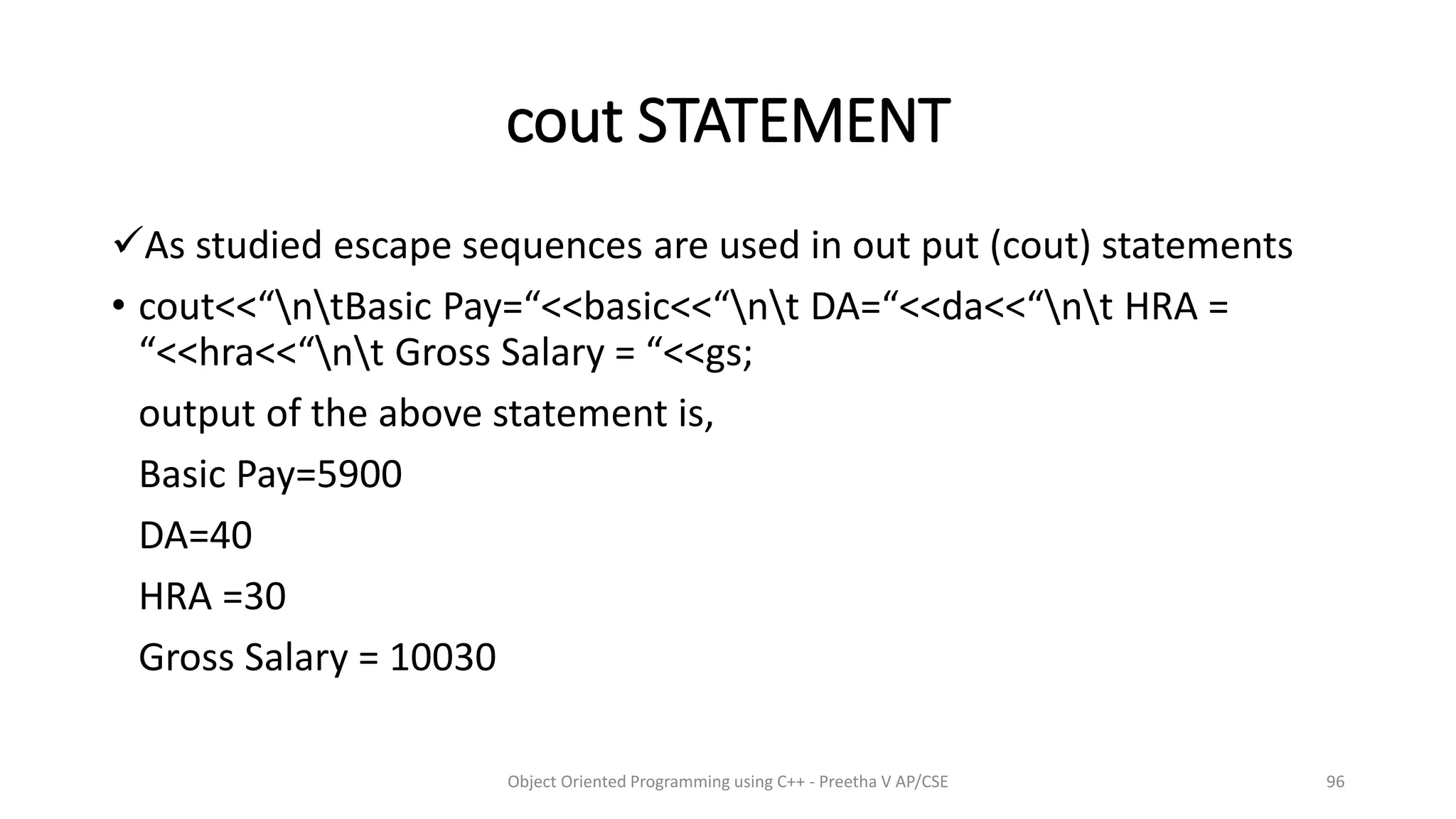 cout STATEMENT

✓As studied escape sequences are used in out put (cout) statements

• cout<<“\n\tBasic Pay=“<<basic<<“\n\t DA=“<<da<<“\n\t HRA = “<<hra<<“\n\t Gross Salary = “<<gs;

output of the above statement is,

Basic Pay=5900

DA=40

HRA =30

Gross Salary = 10030

Object Oriented Programming using C++ - Preetha V AP/CSE

96